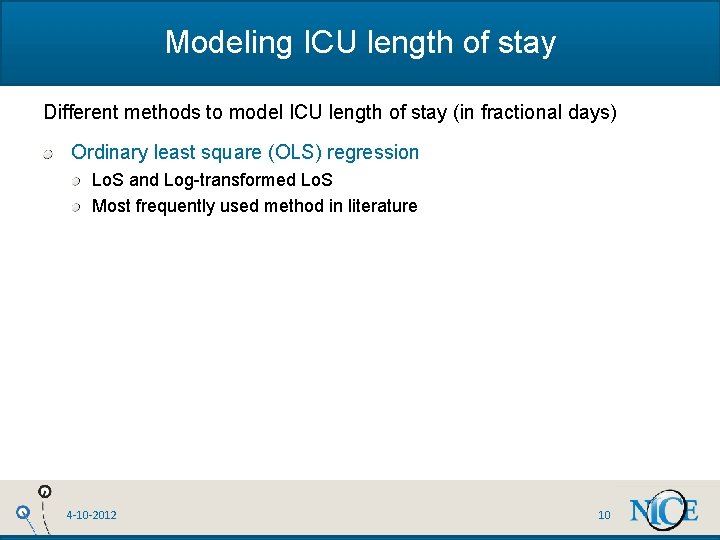 Modeling ICU length of stay

Different methods to model ICU length of stay (in fractional days)

Ordinary least square (OLS) regression

LoS and Log-transformed LoS

Most frequently used method in literature

4-10-2012

10

NICE